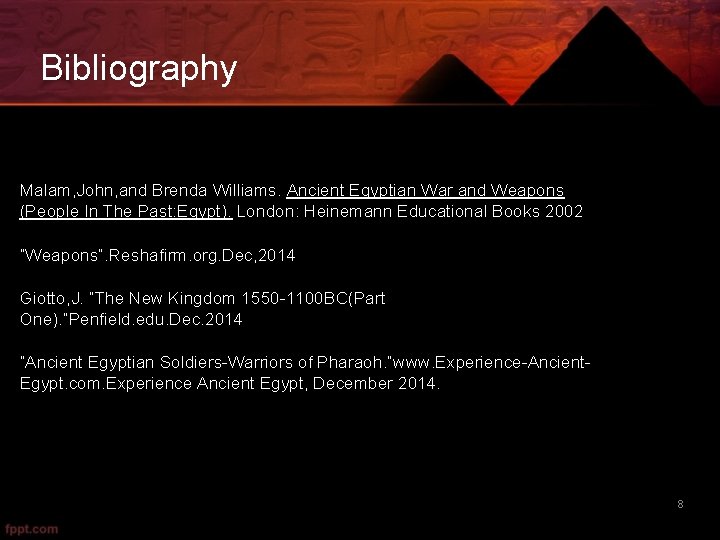 Bibliography

Malam,John,and Brenda Williams. Ancient Egyptian War and Weapons (People In The Past:Egypt). London: Heinemann Educational Books 2002

"Weapons".Reshafirm.org.Dec,2014

Giotto,J. "The New Kingdom 1550-1100BC(Part One)."Penfield.edu.Dec.2014

"Ancient Egyptian Soldiers-Warriors of Pharaoh."www.Experience-Ancient-Egypt.com.Experience Ancient Egypt, December 2014.

8

fppt.com